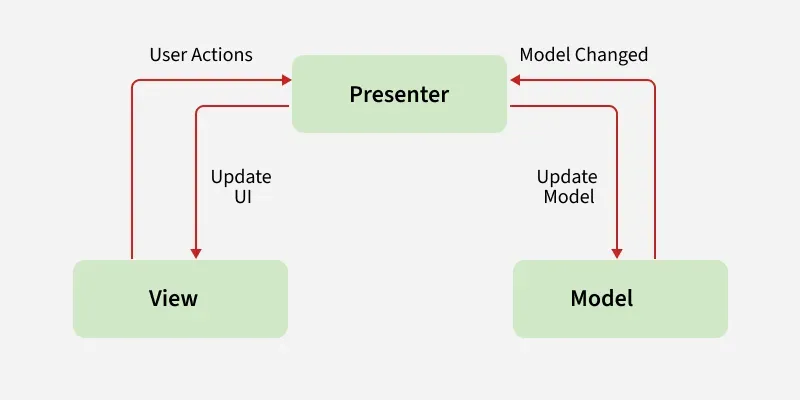 User Actions

Presenter

Model Changed

Update UI

Update Model

View

Model